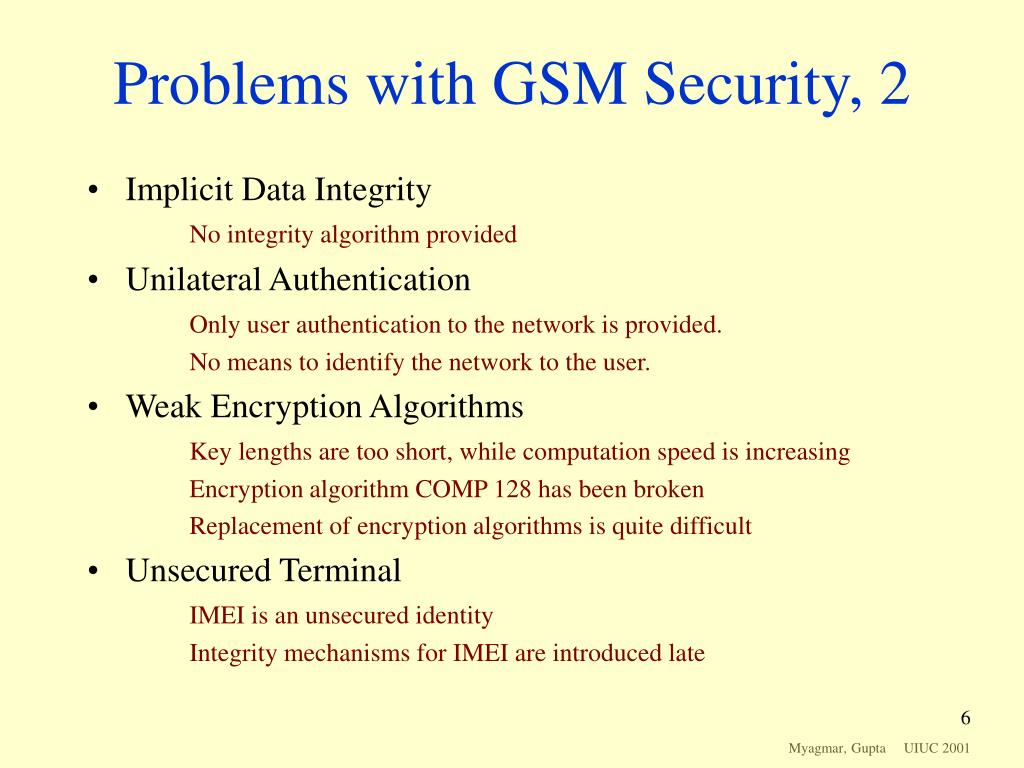 Problems with GSM Security, 2

• Implicit Data Integrity

No integrity algorithm provided

• Unilateral Authentication

Only user authentication to the network is provided.

No means to identify the network to the user.

• Weak Encryption Algorithms

Key lengths are too short, while computation speed is increasing

Encryption algorithm COMP 128 has been broken

Replacement of encryption algorithms is quite difficult

• Unsecured Terminal

IMEI is an unsecured identity

Integrity mechanisms for IMEI are introduced late

6

Myagmar, Gupta UIUC 2001